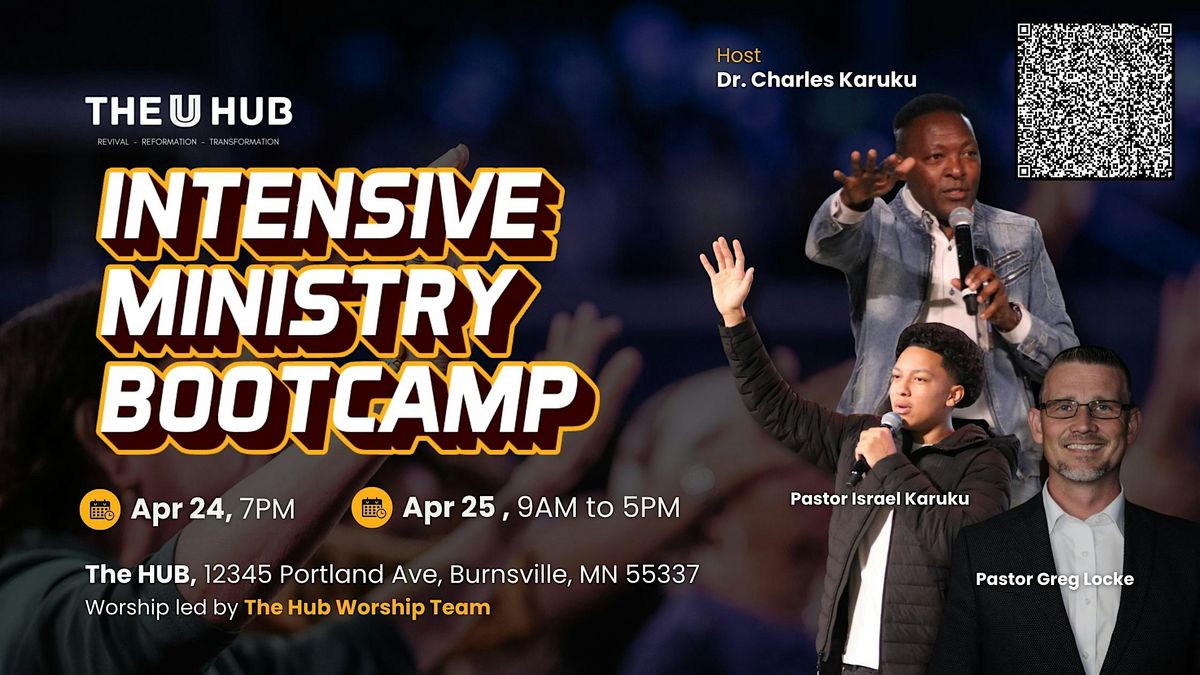 THE U HUB
REVIVAL - REFORMATION - TRANSFORMATION

INTENSIVE MINISTRY BOOTCAMP

Apr 24, 7PM
Apr 25 , 9AM to 5PM

The HUB, 12345 Portland Ave, Burnsville, MN 55337
Worship led by The Hub Worship Team

Host
Dr. Charles Karuku

Pastor Israel Karuku

Pastor Greg Locke